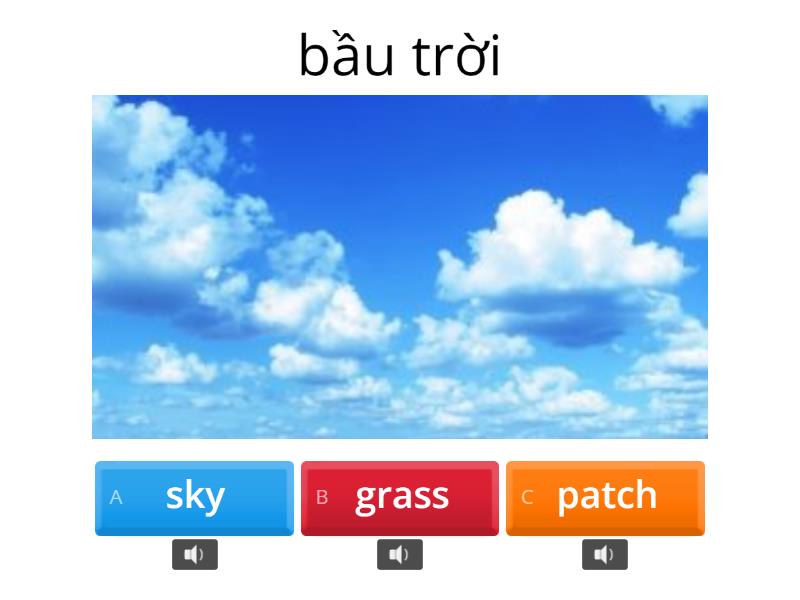 bầu trời

A sky

B grass

C patch